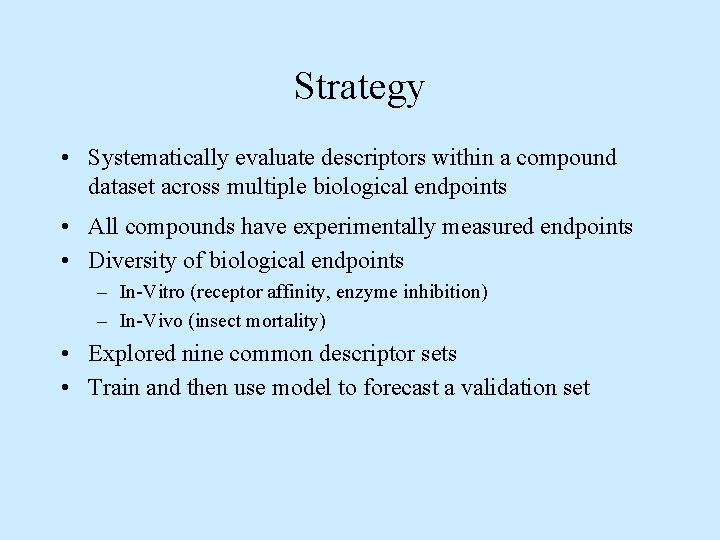 Strategy

• Systematically evaluate descriptors within a compound dataset across multiple biological endpoints
• All compounds have experimentally measured endpoints
• Diversity of biological endpoints
– In-Vitro (receptor affinity, enzyme inhibition)
– In-Vivo (insect mortality)
• Explored nine common descriptor sets
• Train and then use model to forecast a validation set